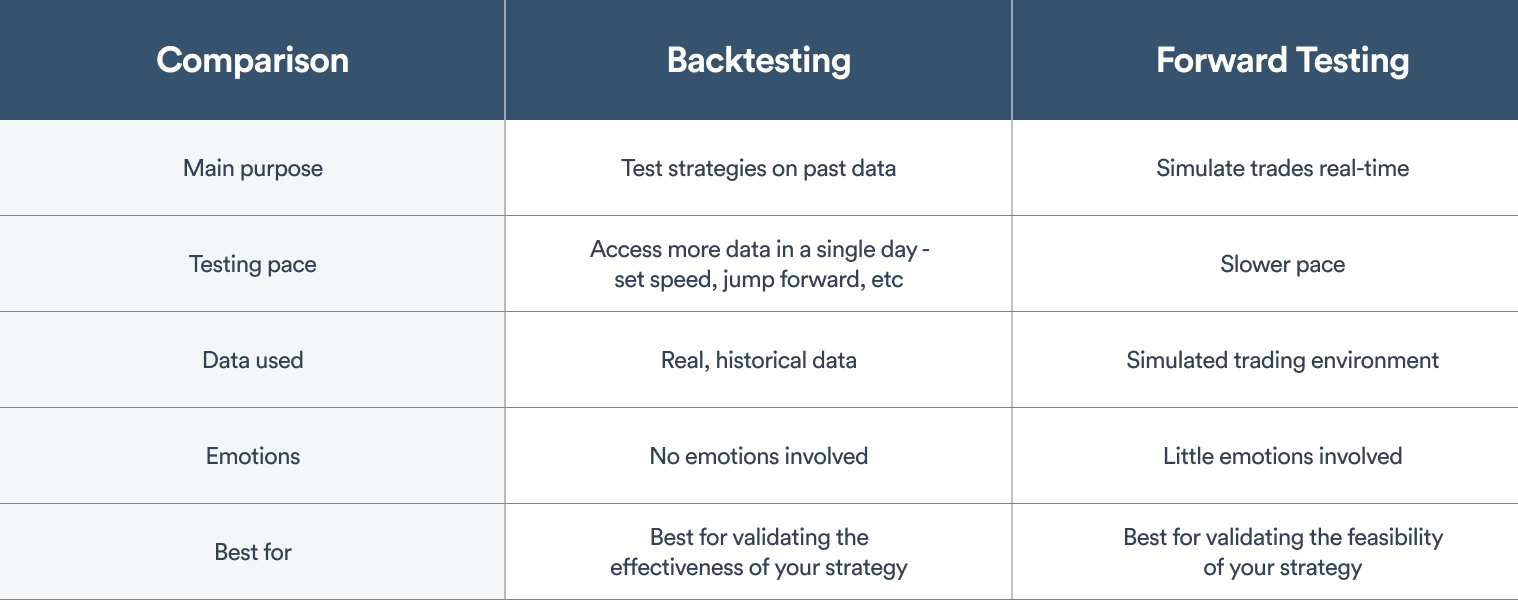 | Comparison | Backtesting | Forward Testing |
|---|---|---|
| Main purpose | Test strategies on past data | Simulate trades real-time |
| Testing pace | Access more data in a single day - set speed, jump forward, etc | Slower pace |
| Data used | Real, historical data | Simulated trading environment |
| Emotions | No emotions involved | Little emotions involved |
| Best for | Best for validating the effectiveness of your strategy | Best for validating the feasibility of your strategy |